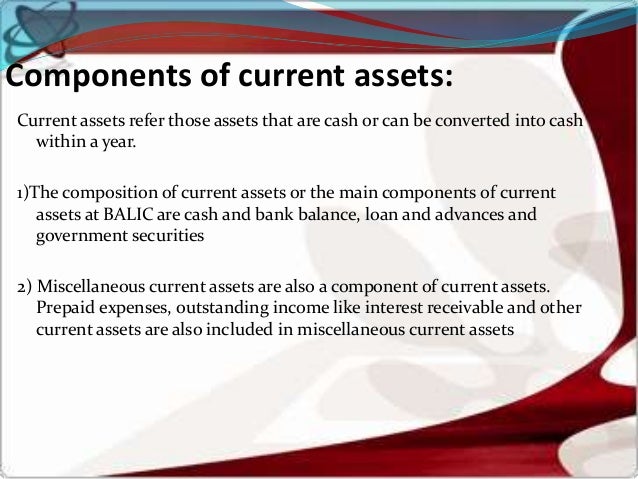 Components of current assets:

Current assets refer those assets that are cash or can be converted into cash within a year.

1)The composition of current assets or the main components of current assets at BALIC are cash and bank balance, loan and advances and government securities

2) Miscellaneous current assets are also a component of current assets. Prepaid expenses, outstanding income like interest receivable and other current assets are also included in miscellaneous current assets